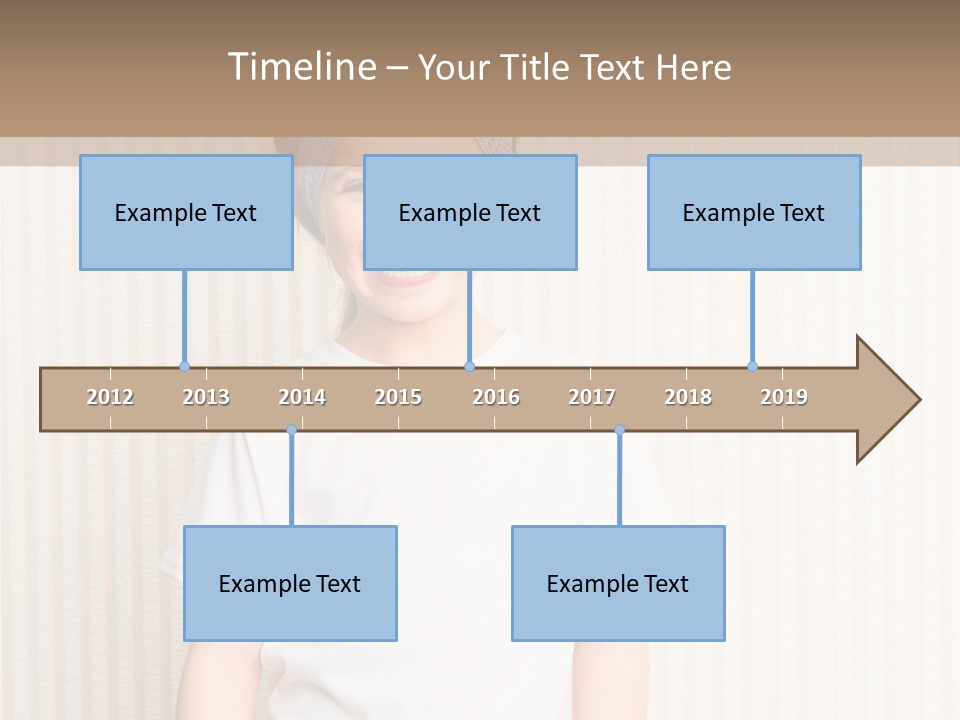 Timeline – Your Title Text Here

Example Text

Example Text

Example Text

2012 2013 2014 2015 2016 2017 2018 2019

Example Text

Example Text